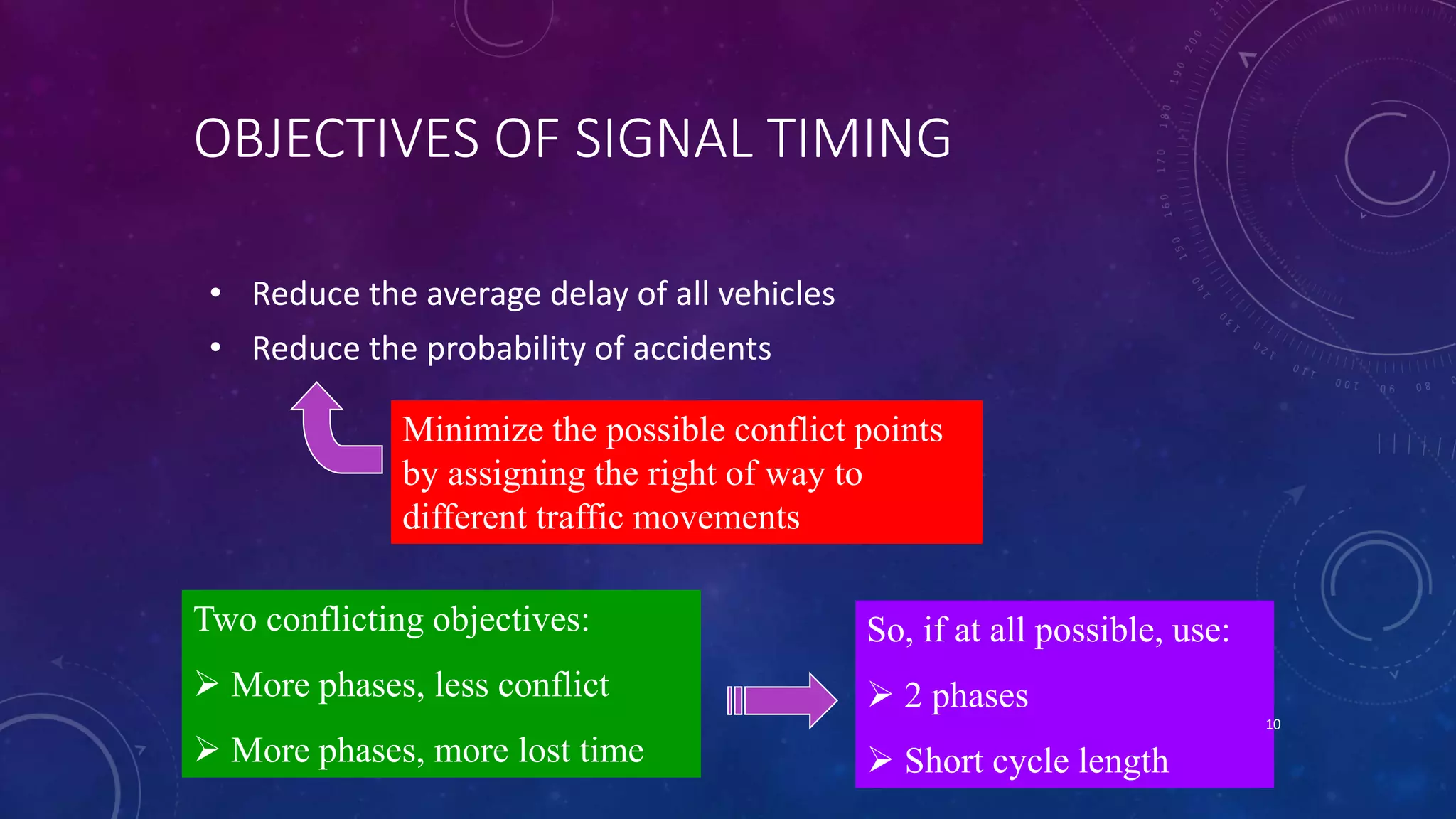 OBJECTIVES OF SIGNAL TIMING

• Reduce the average delay of all vehicles
• Reduce the probability of accidents

Minimize the possible conflict points by assigning the right of way to different traffic movements

Two conflicting objectives:
➢ More phases, less conflict
➢ More phases, more lost time

So, if at all possible, use:
➢ 2 phases
➢ Short cycle length

10